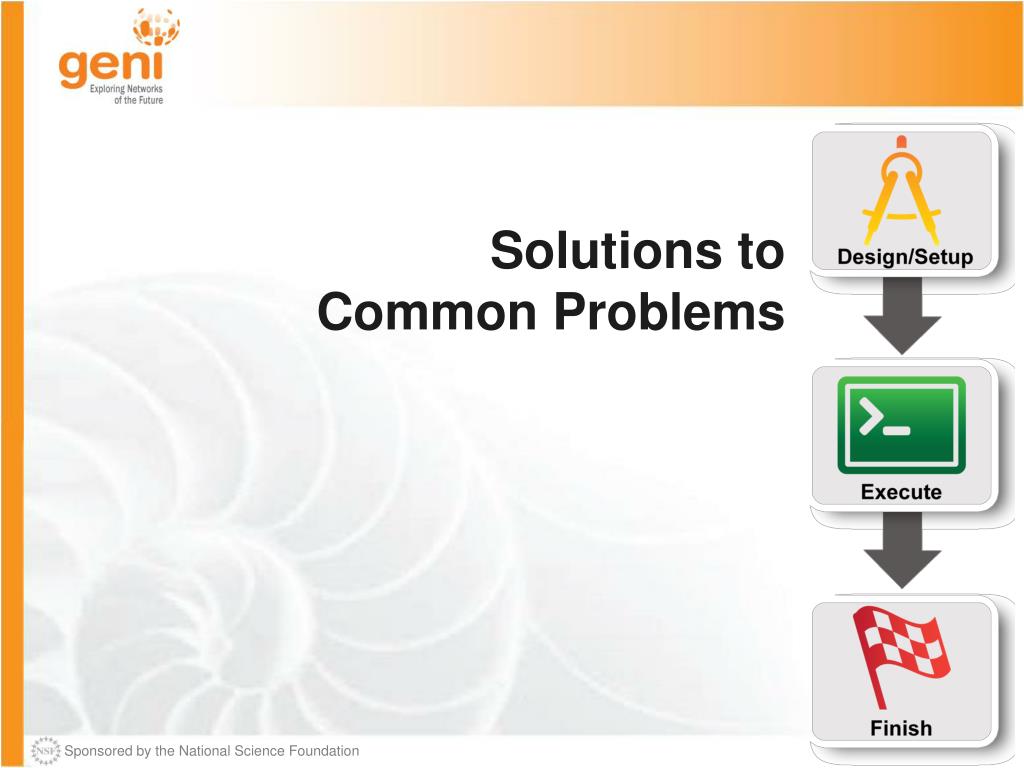 geni
Exploring Networks of the Future

Solutions to Common Problems

Design/Setup

Execute

Finish

NSF Sponsored by the National Science Foundation